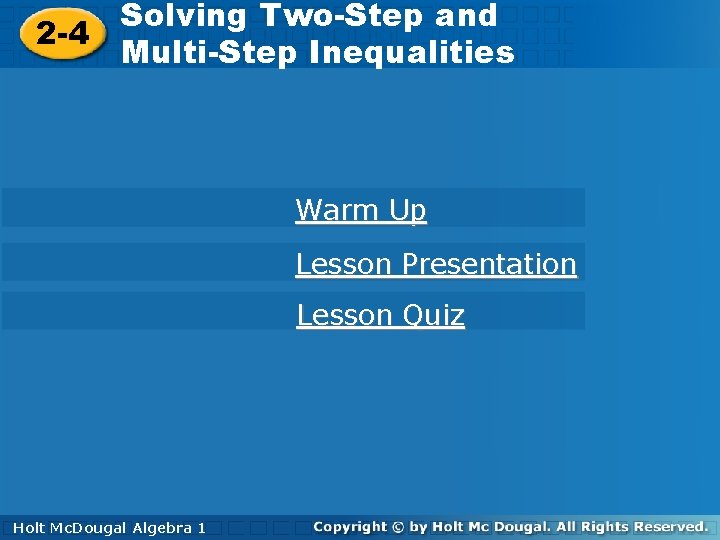 2-4 Solving Two-Step and Multi-Step Inequalities

Warm Up

Lesson Presentation

Lesson Quiz

Holt McDougal Algebra 1

Copyright © by Holt Mc Dougal. All Rights Reserved.